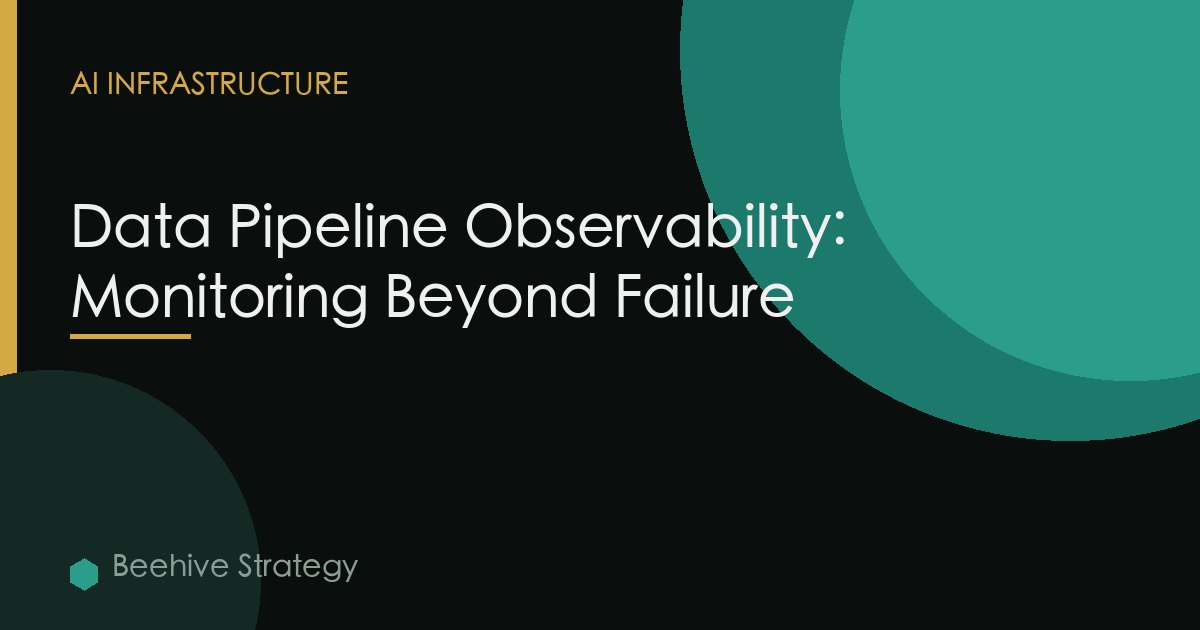 AI INFRASTRUCTURE

Data Pipeline Observability: Monitoring Beyond Failure

Beehive Strategy